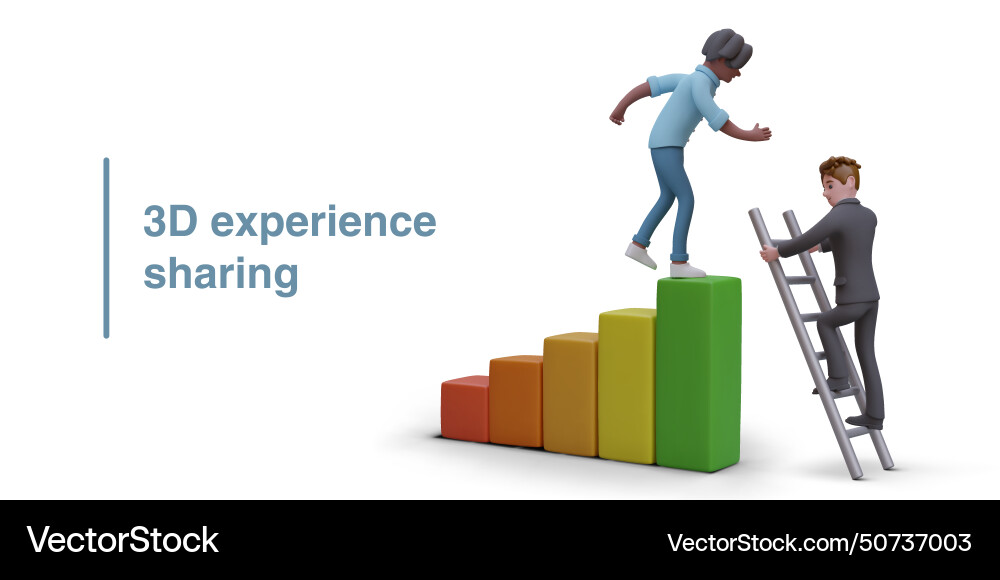 3D experience sharing

VectorStock

VectorStock.com/50737003